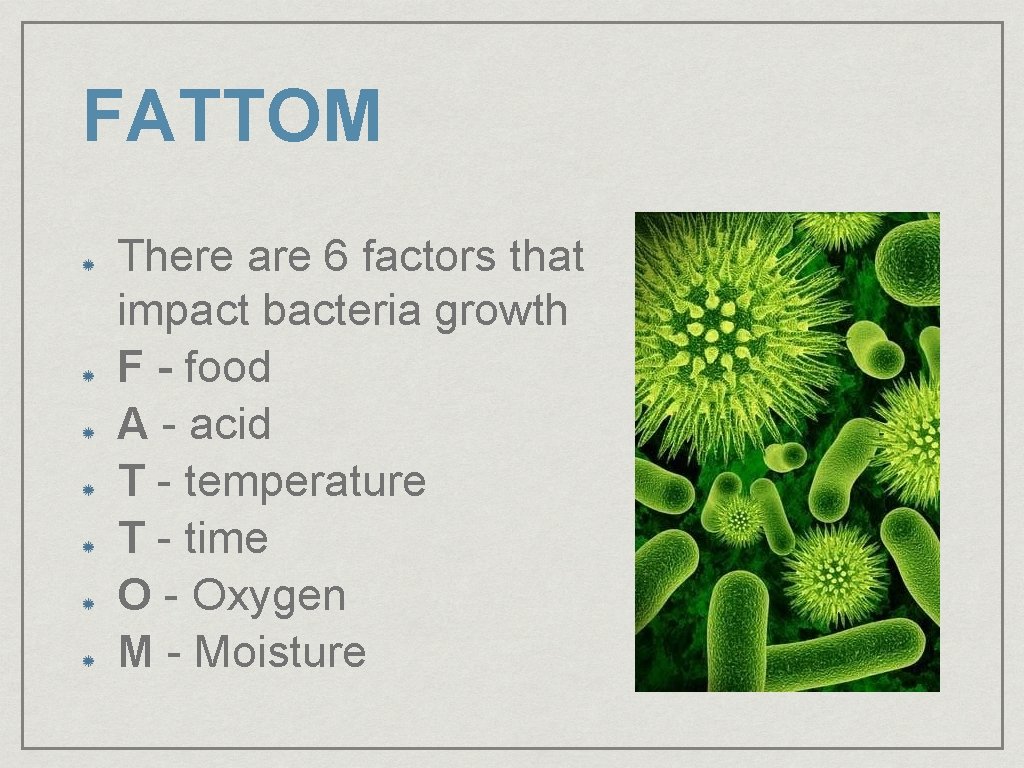 FATTOM

There are 6 factors that impact bacteria growth

F - food

A - acid

T - temperature

T - time

O - Oxygen

M - Moisture